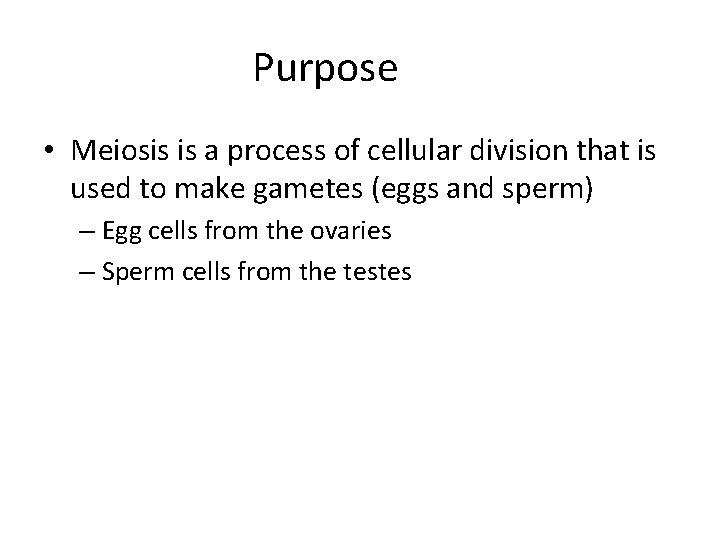 Purpose

• Meiosis is a process of cellular division that is used to make gametes (eggs and sperm)
– Egg cells from the ovaries
– Sperm cells from the testes